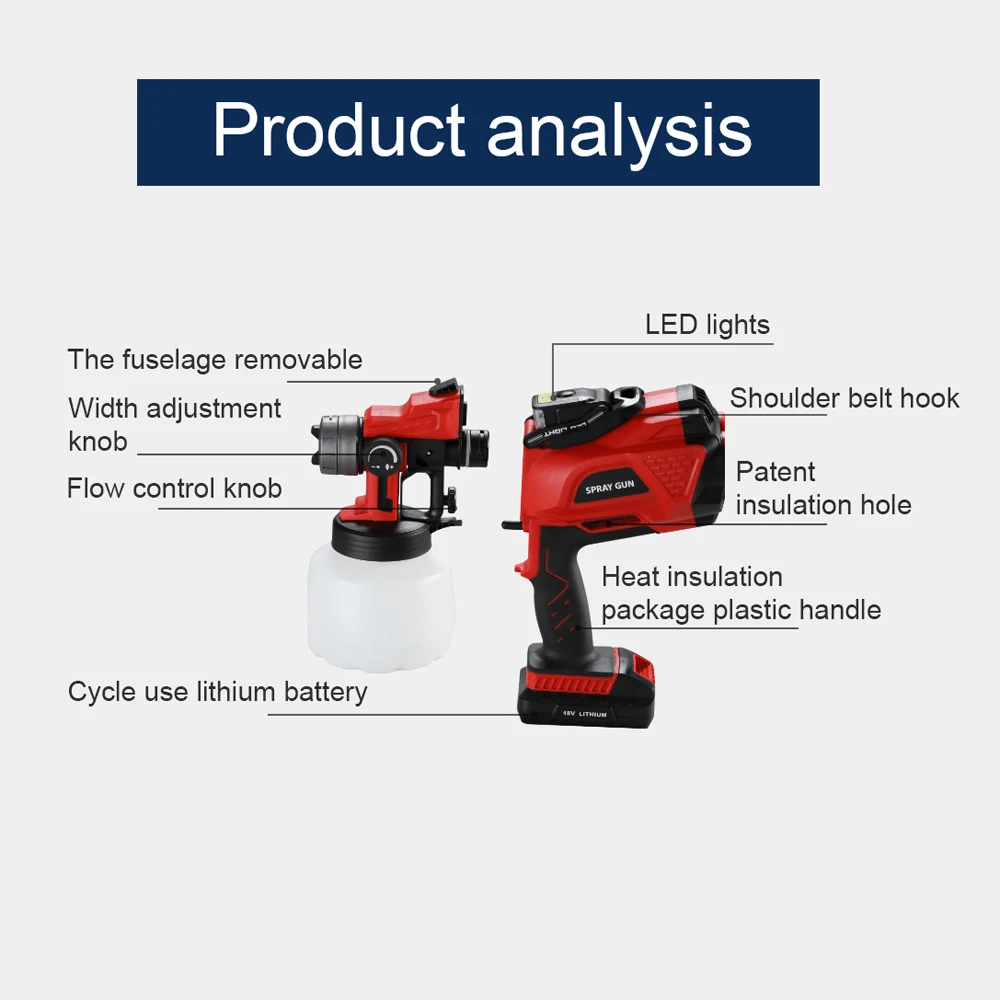 Product analysis

The fuselage removable

Width adjustment knob

Flow control knob

Cycle use lithium battery

LED lights

Shoulder belt hook

Patent insulation hole

Heat insulation package plastic handle

LED LIGHT

SPRAY GUN

18V LITHIUM